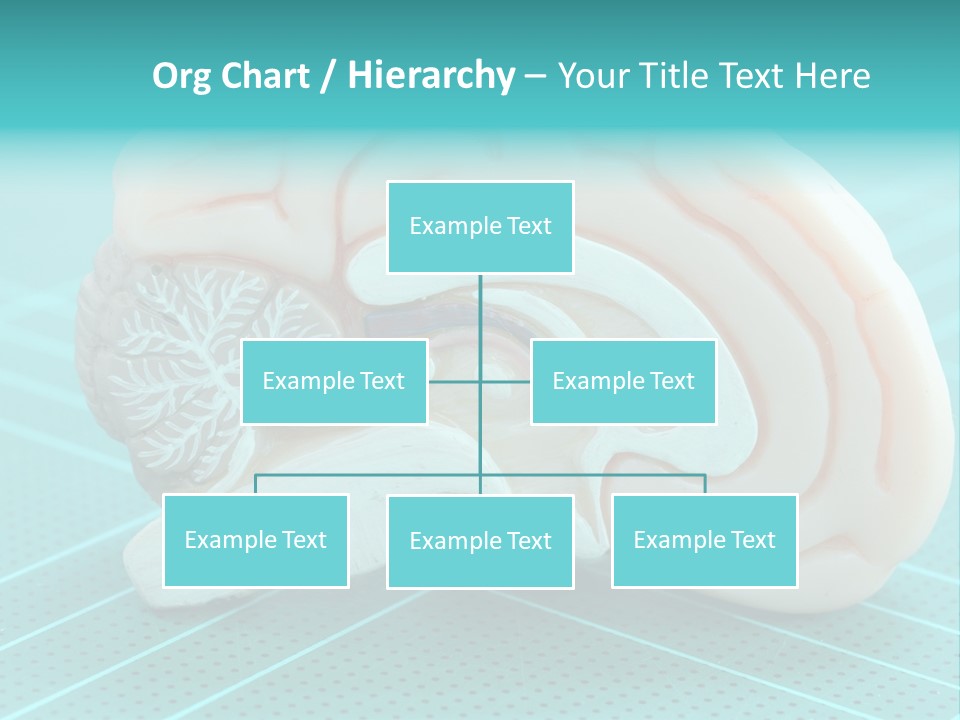 Org Chart / Hierarchy – Your Title Text Here

Example Text

Example Text

Example Text

Example Text

Example Text

Example Text